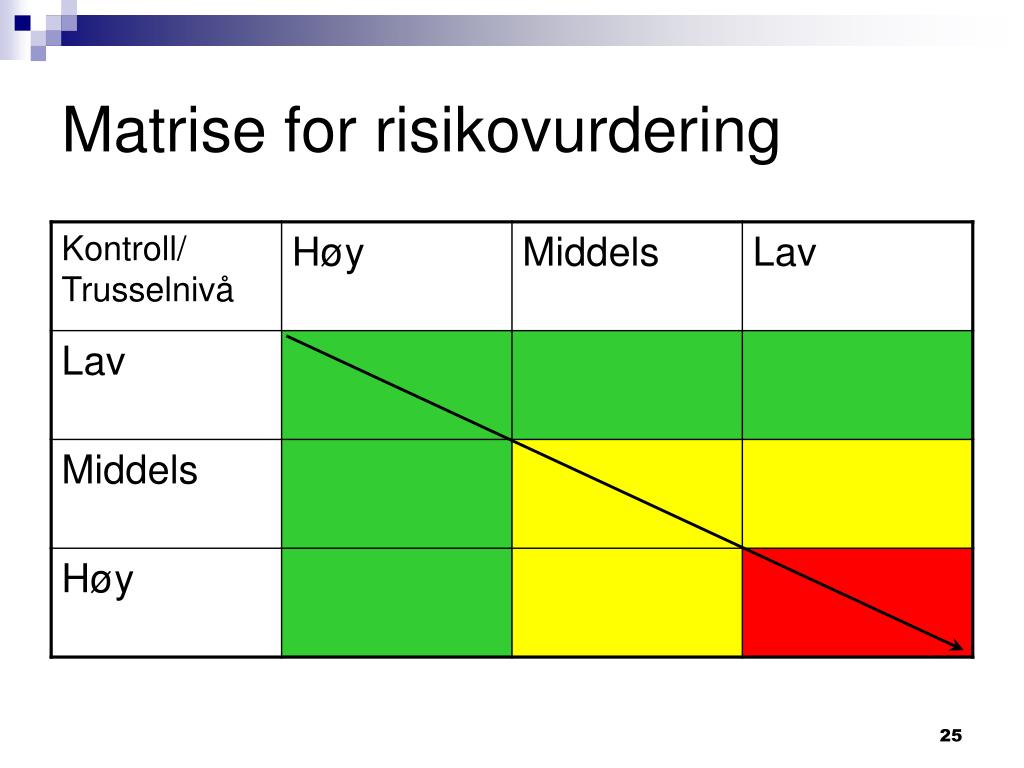 Matrise for risikovurdering

| Kontroll/ Trusselnivå | Høy | Middels | Lav |
|---|---|---|---|
| Lav | | | |
| Middels | | | |
| Høy | | | |

25